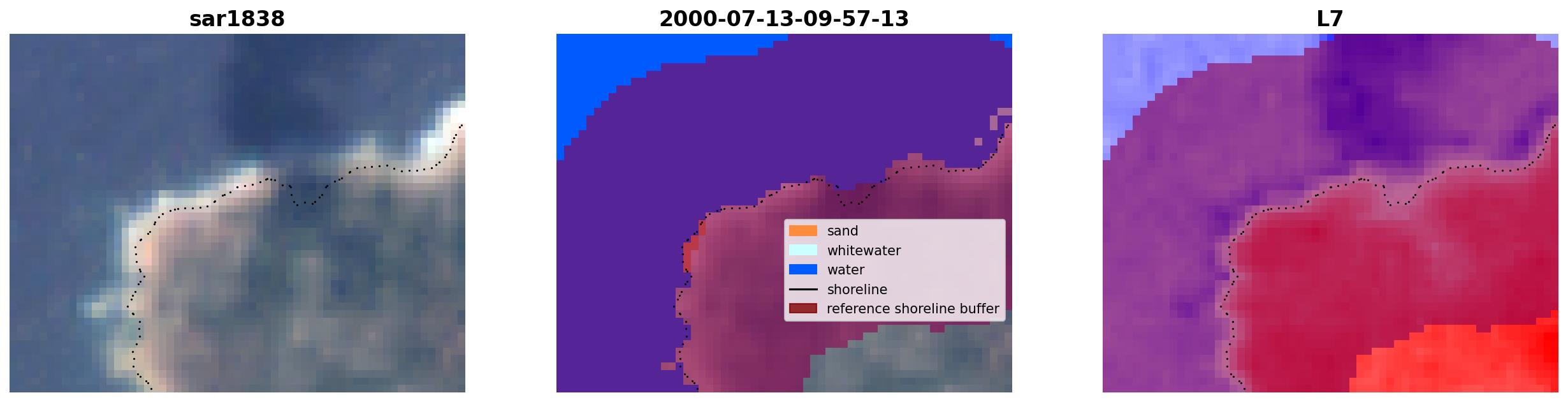 sar1838

2000-07-13-09-57-13

sand
whitewater
water
shoreline
reference shoreline buffer

L7